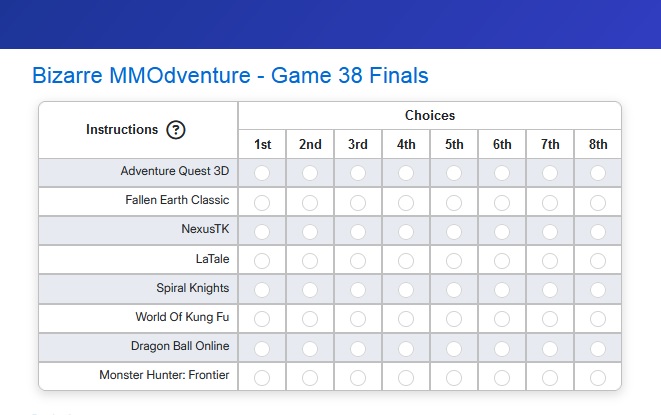 Bizarre MMOdventure - Game 38 Finals

| Instructions ? | Choices | | | | | | | |
|---|---|---|---|---|---|---|---|---|
| | 1st | 2nd | 3rd | 4th | 5th | 6th | 7th | 8th |
| Adventure Quest 3D | | | | | | | | |
| Fallen Earth Classic | | | | | | | | |
| NexusTK | | | | | | | | |
| LaTale | | | | | | | | |
| Spiral Knights | | | | | | | | |
| World Of Kung Fu | | | | | | | | |
| Dragon Ball Online | | | | | | | | |
| Monster Hunter: Frontier | | | | | | | | |